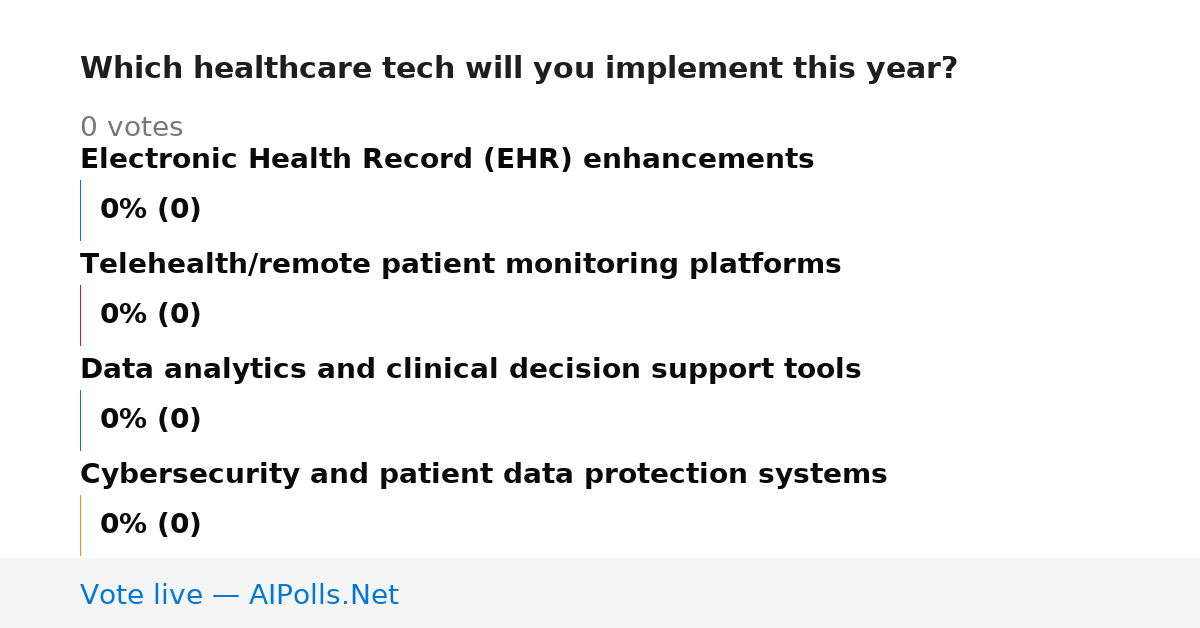 Which healthcare tech will you implement this year?

0 votes

Electronic Health Record (EHR) enhancements

0% (0)

Telehealth/remote patient monitoring platforms

0% (0)

Data analytics and clinical decision support tools

0% (0)

Cybersecurity and patient data protection systems

0% (0)

Vote live — AIPolls.Net